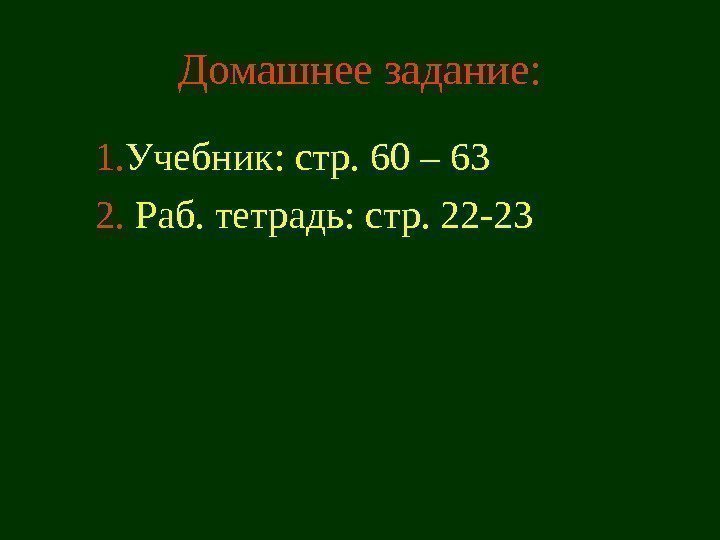 Домашнее задание:

1.Учебник: стр. 60 – 63

2. Раб. тетрадь: стр. 22-23